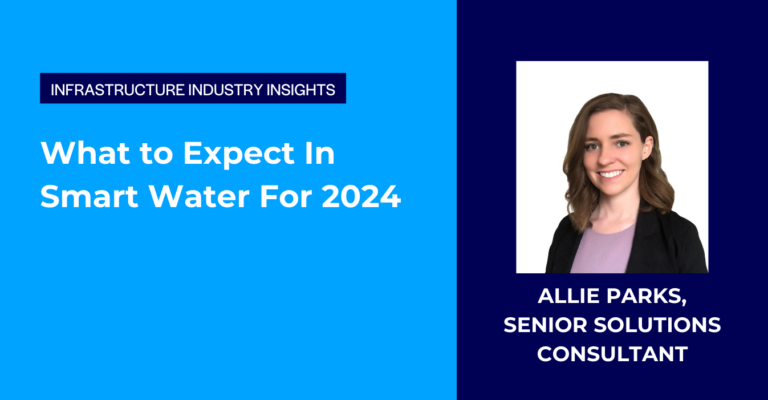 INFRASTRUCTURE INDUSTRY INSIGHTS

What to Expect In Smart Water For 2024

ALLIE PARKS, SENIOR SOLUTIONS CONSULTANT